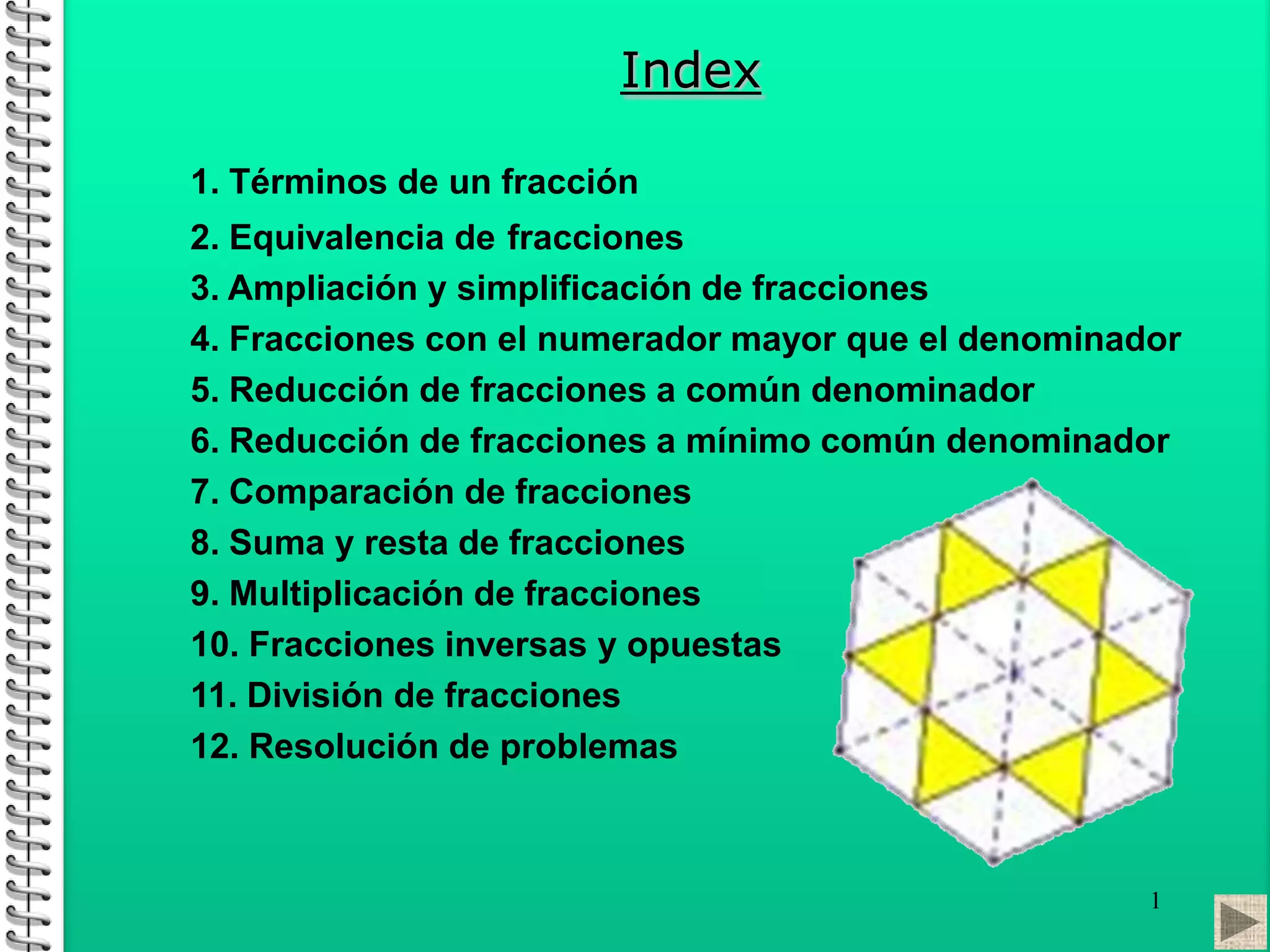 Index

1. Términos de un fracción
2. Equivalencia de fracciones
3. Ampliación y simplificación de fracciones
4. Fracciones con el numerador mayor que el denominador
5. Reducción de fracciones a común denominador
6. Reducción de fracciones a mínimo común denominador
7. Comparación de fracciones
8. Suma y resta de fracciones
9. Multiplicación de fracciones
10. Fracciones inversas y opuestas
11. División de fracciones
12. Resolución de problemas

1